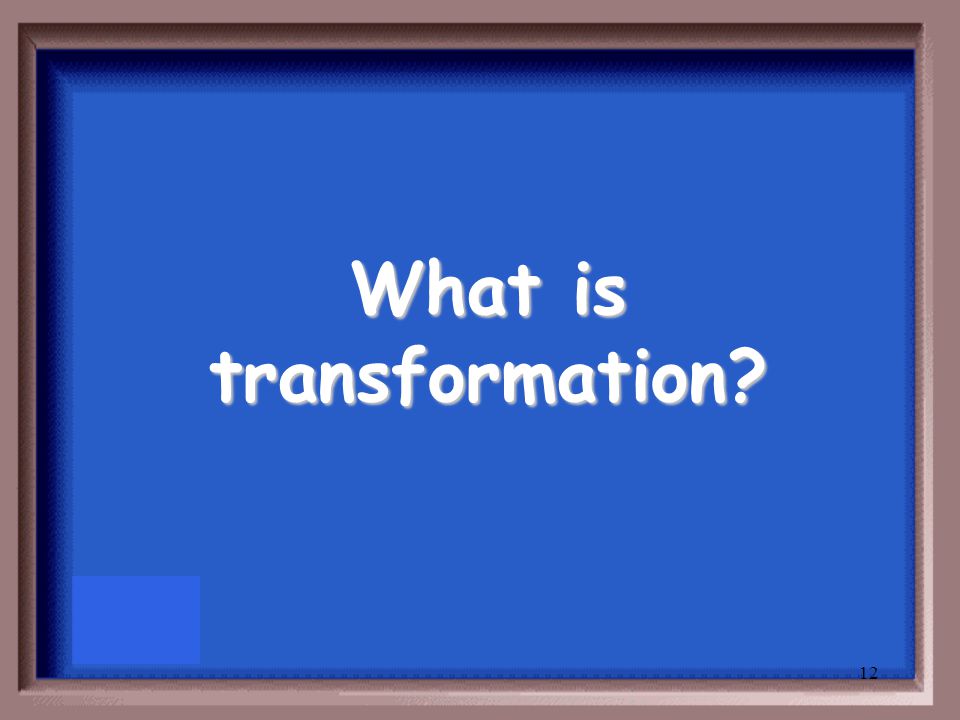 What is transformation?

12